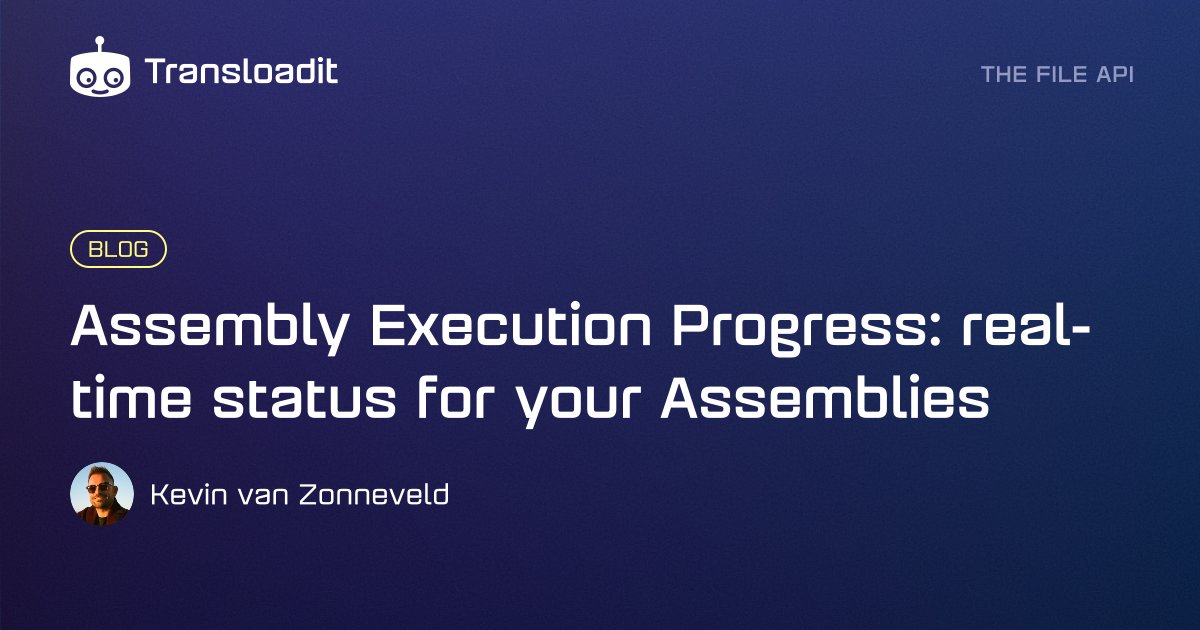 Transloadit

THE FILE API

BLOG

Assembly Execution Progress: real-time status for your Assemblies

Kevin van Zonneveld